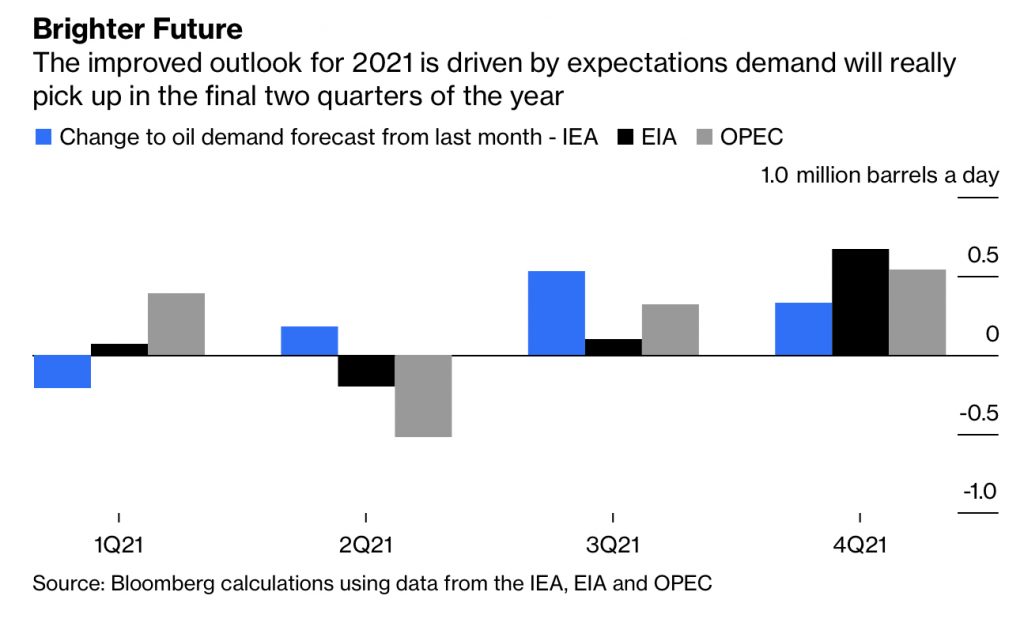 Brighter Future
The improved outlook for 2021 is driven by expectations demand will really pick up in the final two quarters of the year

Change to oil demand forecast from last month - IEA EIA OPEC

1.0 million barrels a day
0.5
0
-0.5
-1.0

1Q21 2Q21 3Q21 4Q21

Source: Bloomberg calculations using data from the IEA, EIA and OPEC